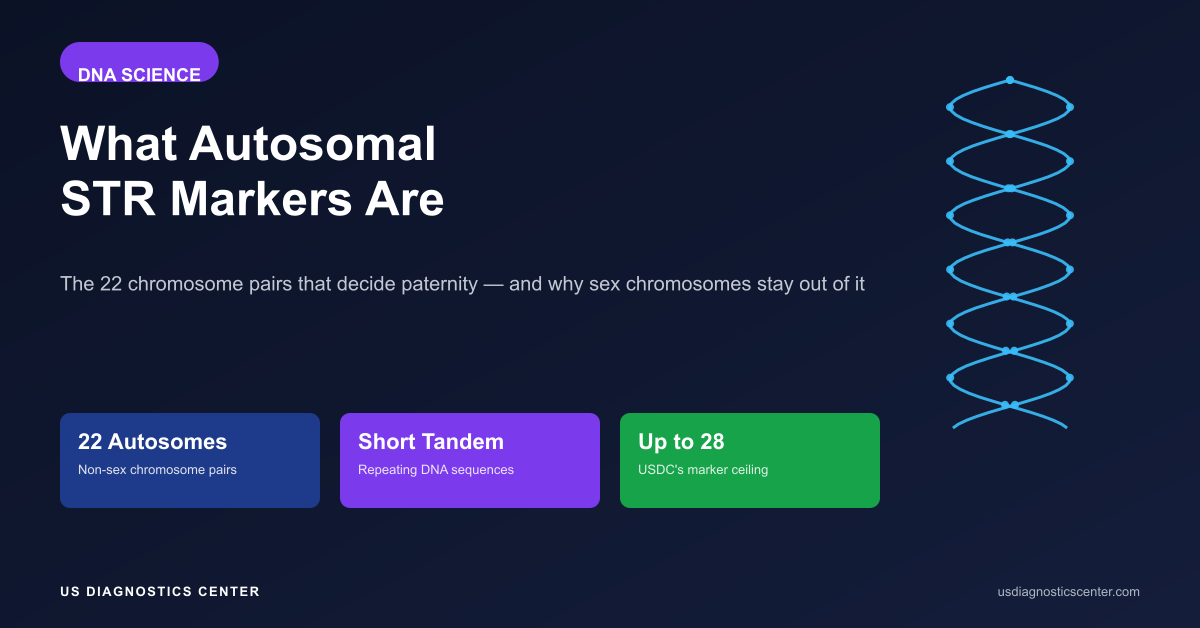 DNA SCIENCE

What Autosomal STR Markers Are

The 22 chromosome pairs that decide paternity — and why sex chromosomes stay out of it

22 Autosomes
Non-sex chromosome pairs

Short Tandem
Repeating DNA sequences

Up to 28
USDC's marker ceiling

US DIAGNOSTICS CENTER

usdiagnosticscenter.com